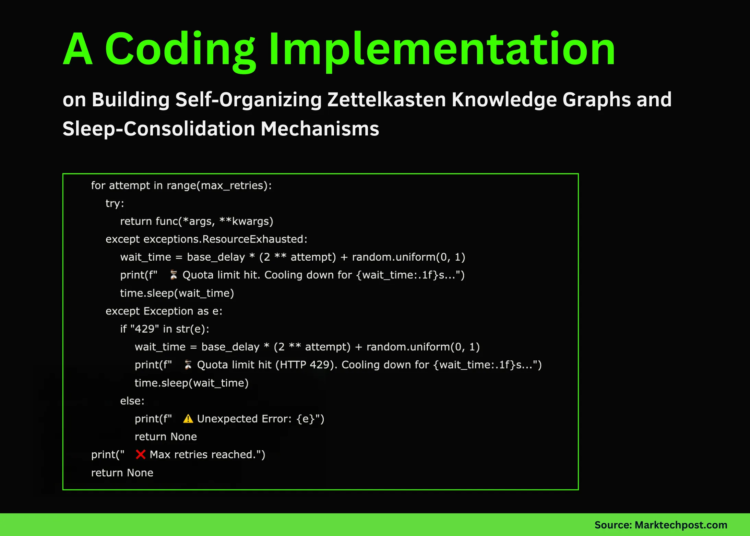 A Coding Implementation

on Building Self-Organizing Zettelkasten Knowledge Graphs and Sleep-Consolidation Mechanisms

for attempt in range(max_retries):
    try:
        return func(*args, **kwargs)
    except exceptions.ResourceExhausted:
        wait_time = base_delay * (2 ** attempt) + random.uniform(0, 1)
        print(f" ⏳ Quota limit hit. Cooling down for {wait_time:.1f}s...")
        time.sleep(wait_time)
    except Exception as e:
        if "429" in str(e):
            wait_time = base_delay * (2 ** attempt) + random.uniform(0, 1)
            print(f" ⏳ Quota limit hit (HTTP 429). Cooling down for {wait_time:.1f}s...")
            time.sleep(wait_time)
        else:
            print(f" ⚠️ Unexpected Error: {e}")
            return None
print(" ❌ Max retries reached.")
return None

Source: Marktechpost.com